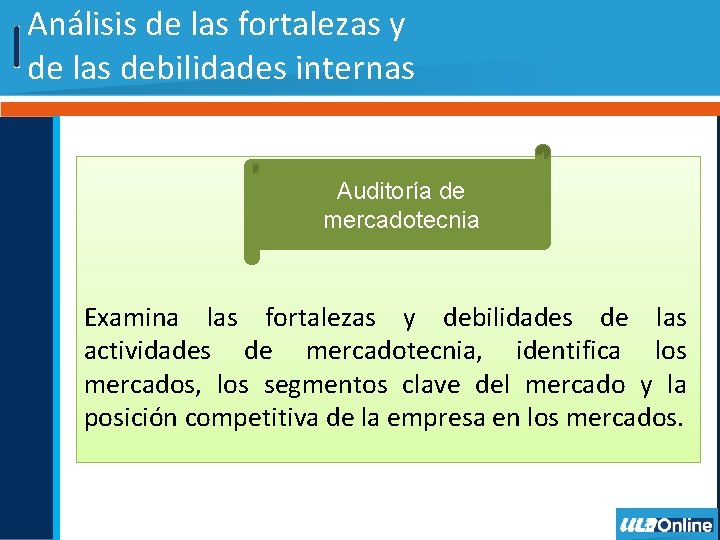 Análisis de las fortalezas y de las debilidades internas

Auditoría de mercadotecnia

Examina las fortalezas y debilidades de las actividades de mercadotecnia, identifica los mercados, los segmentos clave del mercado y la posición competitiva de la empresa en los mercados.

ULA Online